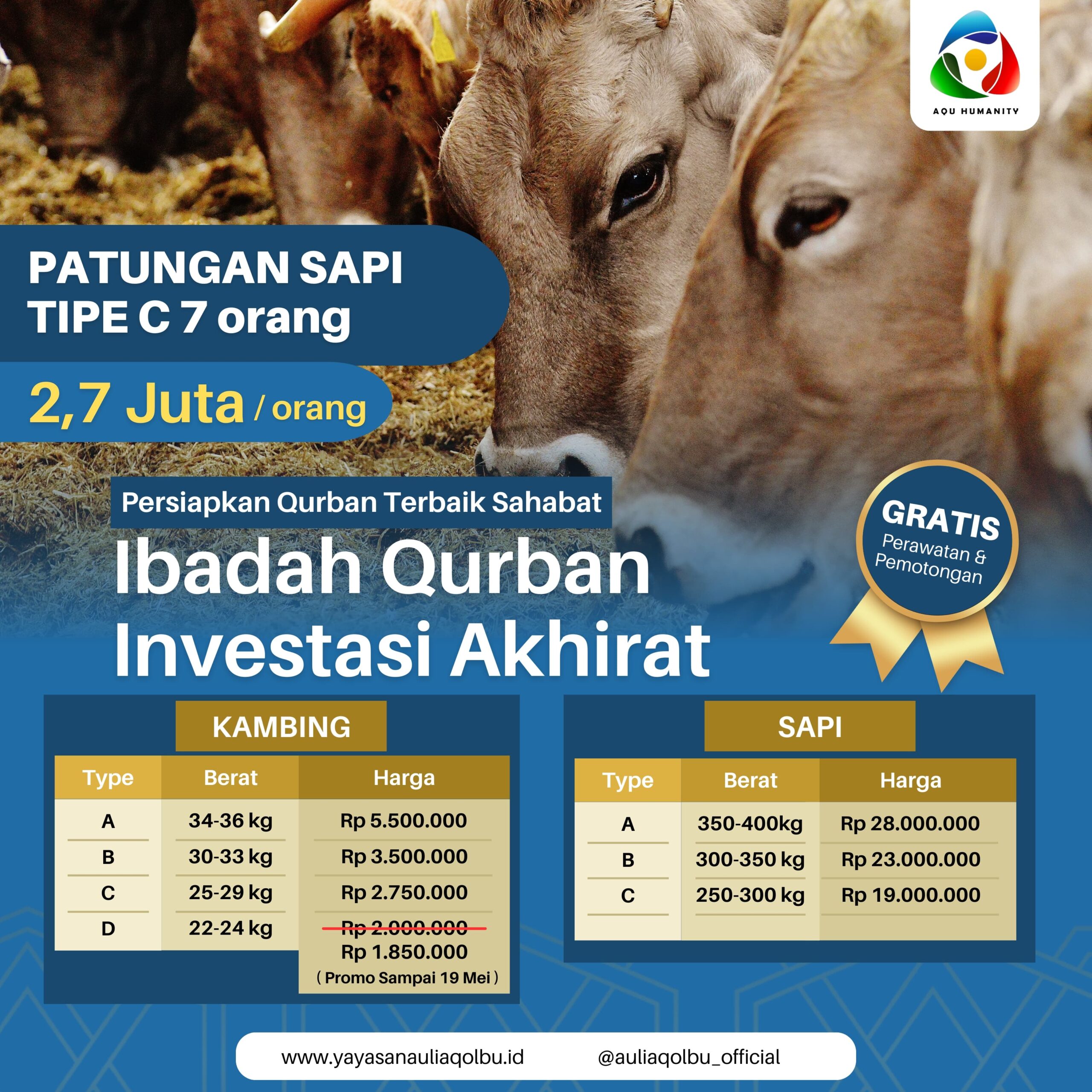 AQU HUMANITY

PATUNGAN SAPI TIPE C 7 orang

2,7 Juta / orang

Persiapkan Qurban Terbaik Sahabat

Ibadah Qurban Investasi Akhirat

GRATIS Perawatan & Pemotongan

KAMBING

| Type | Berat | Harga |
|---|---|---|
| A | 34-36 kg | Rp 5.500.000 |
| B | 30-33 kg | Rp 3.500.000 |
| C | 25-29 kg | Rp 2.750.000 |
| D | 22-24 kg | Rp 2.000.000 Rp 1.850.000 ( Promo Sampai 19 Mei ) |

SAPI

| Type | Berat | Harga |
|---|---|---|
| A | 350-400kg | Rp 28.000.000 |
| B | 300-350 kg | Rp 23.000.000 |
| C | 250-300 kg | Rp 19.000.000 |

www.yayasanauliaqolbu.id @auliaqolbu_official